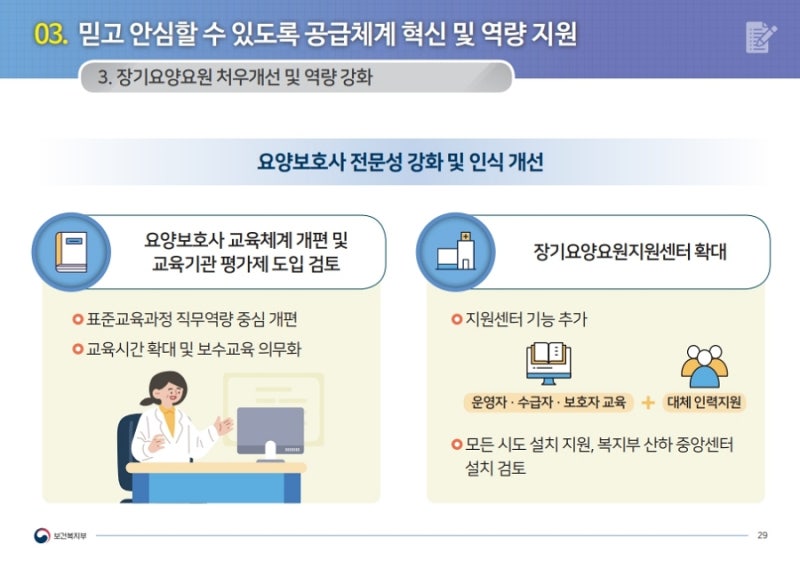 03. 믿고 안심할 수 있도록 공급체계 혁신 및 역량 지원

3. 장기요양요원 처우개선 및 역량 강화

요양보호사 전문성 강화 및 인식 개선

요양보호사 교육체계 개편 및 교육기관 평가제 도입 검토

표준교육과정 직무역량 중심 개편

교육시간 확대 및 보수교육 의무화

장기요양요원지원센터 확대

지원센터 기능 추가

운영자 · 수급자 · 보호자 교육 + 대체 인력지원

모든 시도 설치 지원, 복지부 산하 중앙센터 설치 검토

보건복지부

29